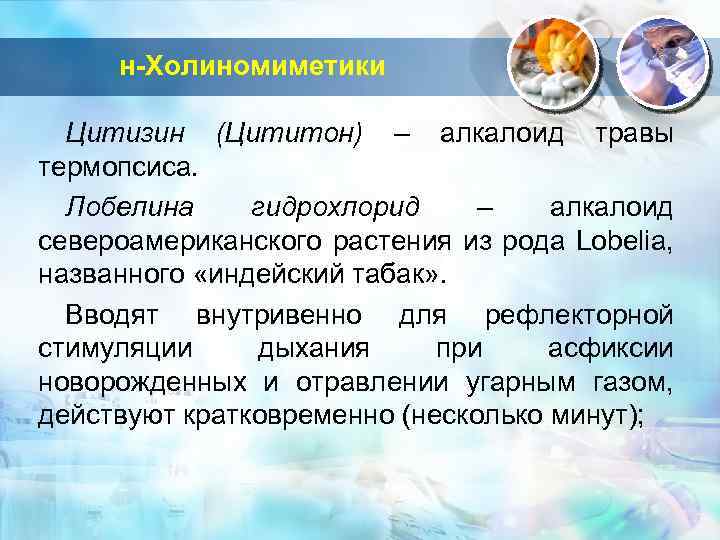 н-Холиномиметики

Цитизин (Цититон) – алкалоид травы термопсиса.

Лобелина гидрохлорид – алкалоид североамериканского растения из рода Lobelia, названного «индейский табак».

Вводят внутривенно для рефлекторной стимуляции дыхания при асфиксии новорожденных и отравлении угарным газом, действуют кратковременно (несколько минут);